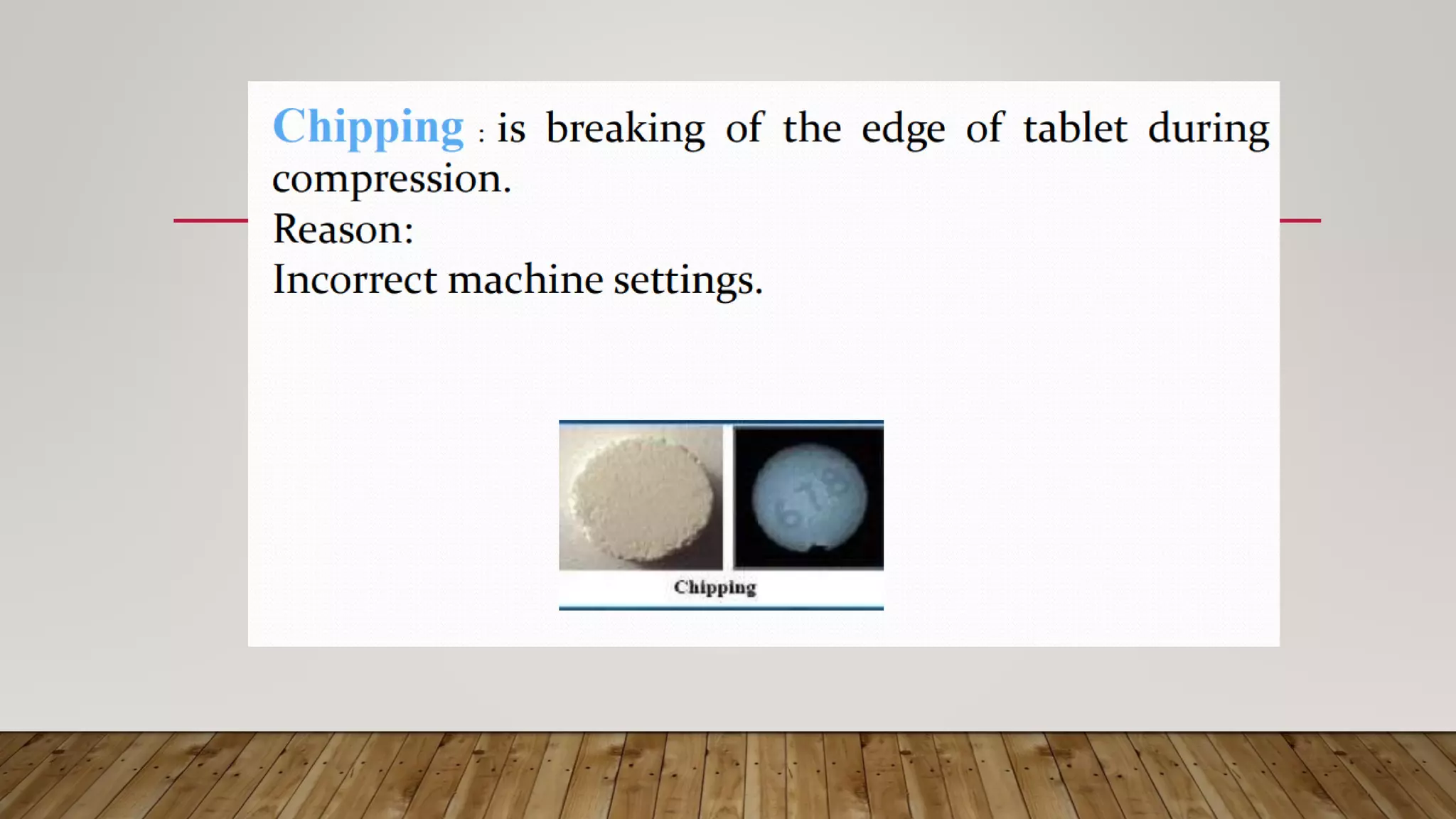 Chipping : is breaking of the edge of tablet during compression.
Reason:
Incorrect machine settings.

678

Chipping